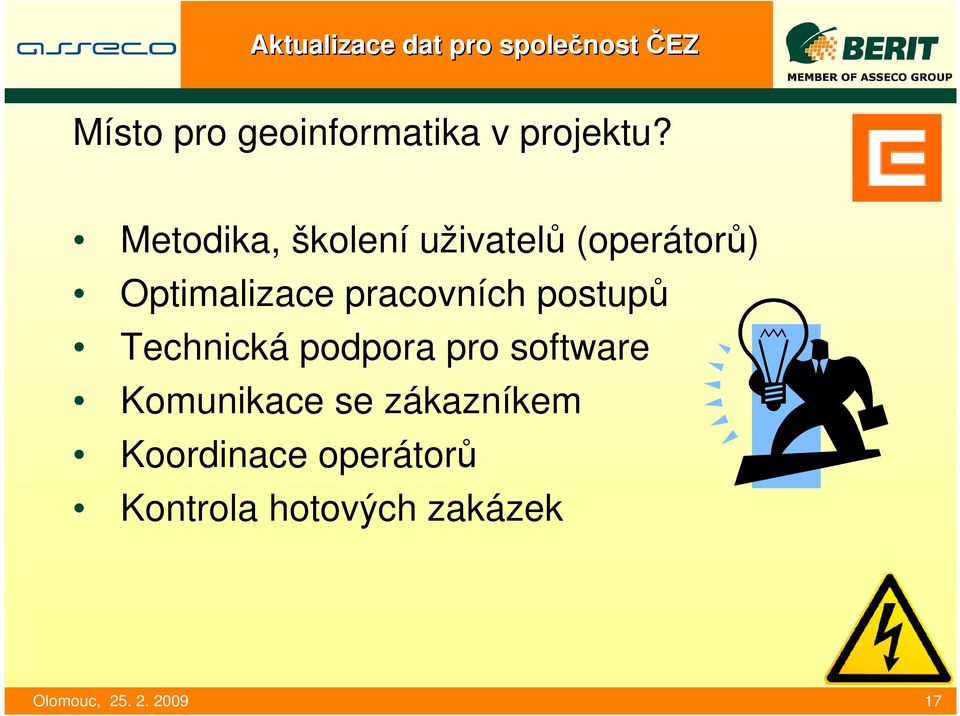 asseco

Aktualizace dat pro společnost ČEZ

BERIT
MEMBER OF ASSECO GROUP

Místo pro geoinformatika v projektu?

• Metodika, školení uživatelů (operátorů)
• Optimalizace pracovních postupů
• Technická podpora pro software
• Komunikace se zákazníkem
• Koordinace operátorů
• Kontrola hotových zakázek

Olomouc, 25. 2. 2009

17